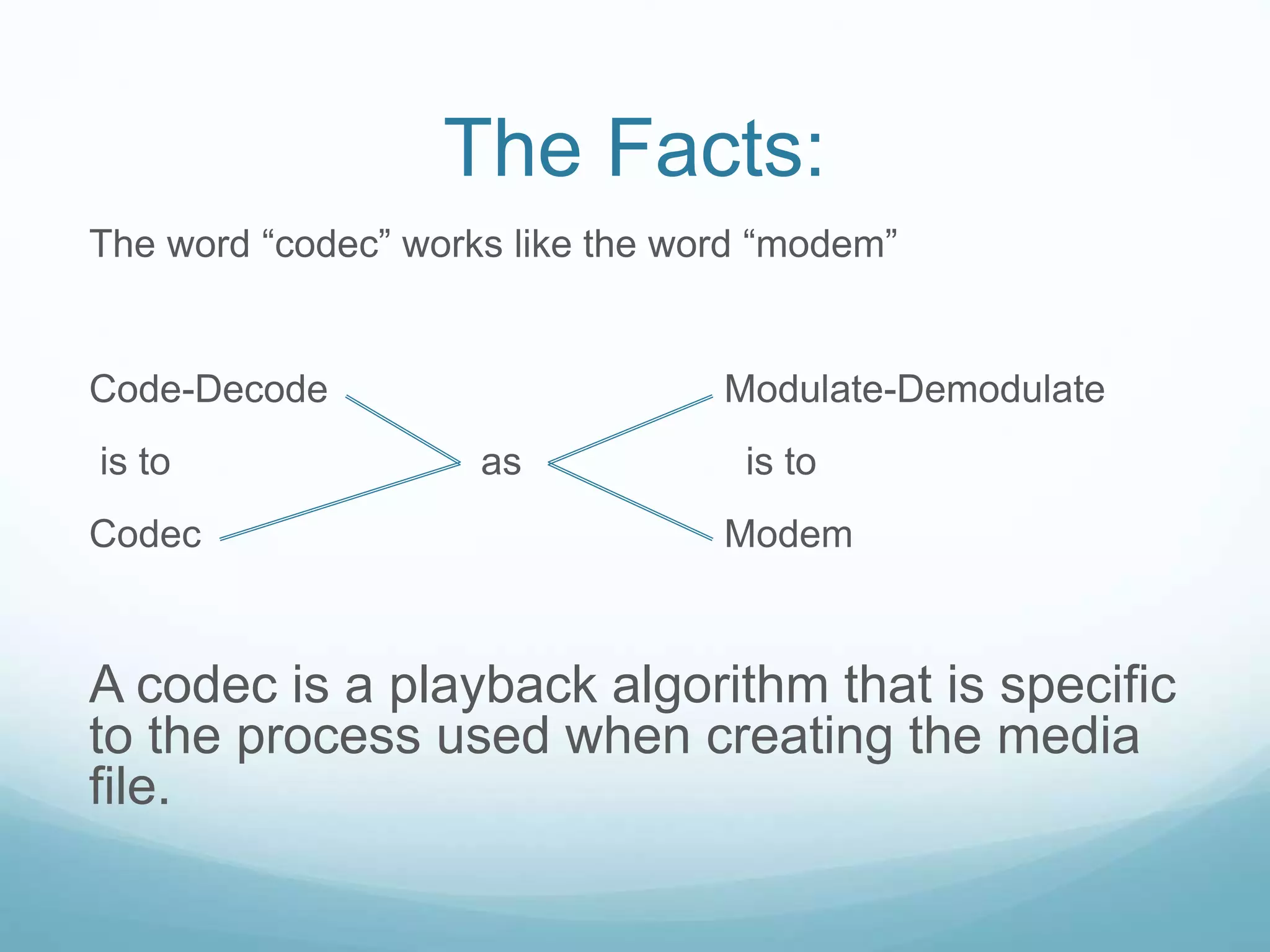 The Facts:

The word “codec” works like the word “modem”

Code-Decode

is to

Codec

as

Modulate-Demodulate

is to

Modem

A codec is a playback algorithm that is specific to the process used when creating the media file.